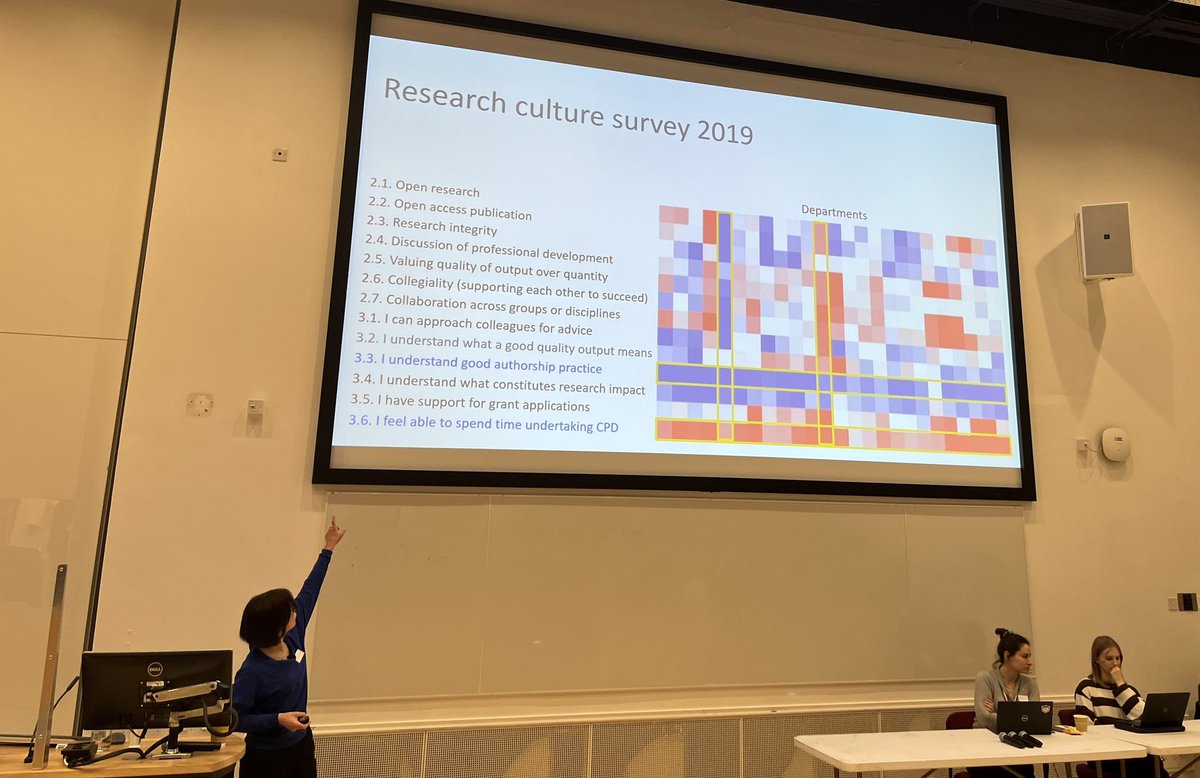 Research culture survey 2019

2.1. Open research
2.2. Open access publication
2.3. Research integrity
2.4. Discussion of professional development
2.5. Valuing quality of output over quantity
2.6. Collegiality (supporting each other to succeed)
2.7. Collaboration across groups or disciplines
3.1. I can approach colleagues for advice
3.2. I understand what a good quality output means
3.3. I understand good authorship practice
3.4. I understand what constitutes research impact
3.5. I have support for grant applications
3.6. I feel able to spend time undertaking CPD

Departments

DELL